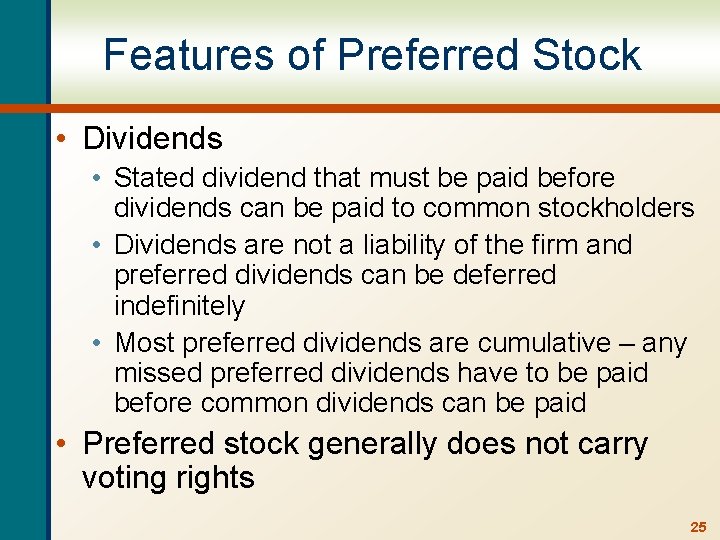 Features of Preferred Stock

• Dividends
  • Stated dividend that must be paid before dividends can be paid to common stockholders
  • Dividends are not a liability of the firm and preferred dividends can be deferred indefinitely
  • Most preferred dividends are cumulative – any missed preferred dividends have to be paid before common dividends can be paid
• Preferred stock generally does not carry voting rights

25